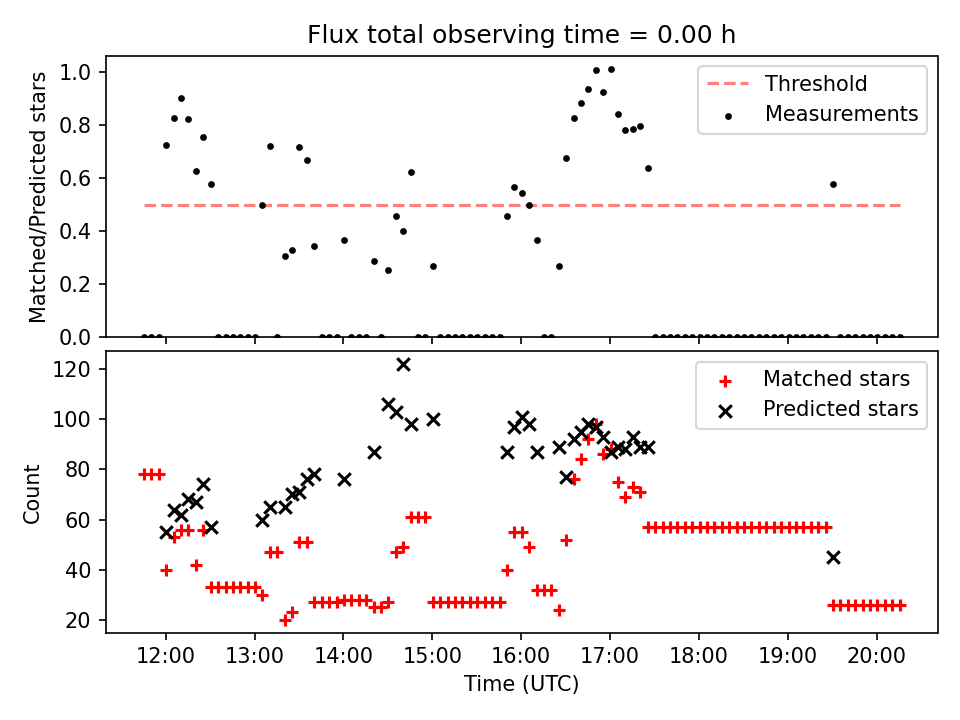 Flux total observing time = 0.00 h

Matched/Predicted stars

1.0
0.8
0.6
0.4
0.2
0.0

Threshold
Measurements

Count

120
100
80
60
40
20

Matched stars
Predicted stars

12:00
13:00
14:00
15:00
16:00
17:00
18:00
19:00
20:00

Time (UTC)